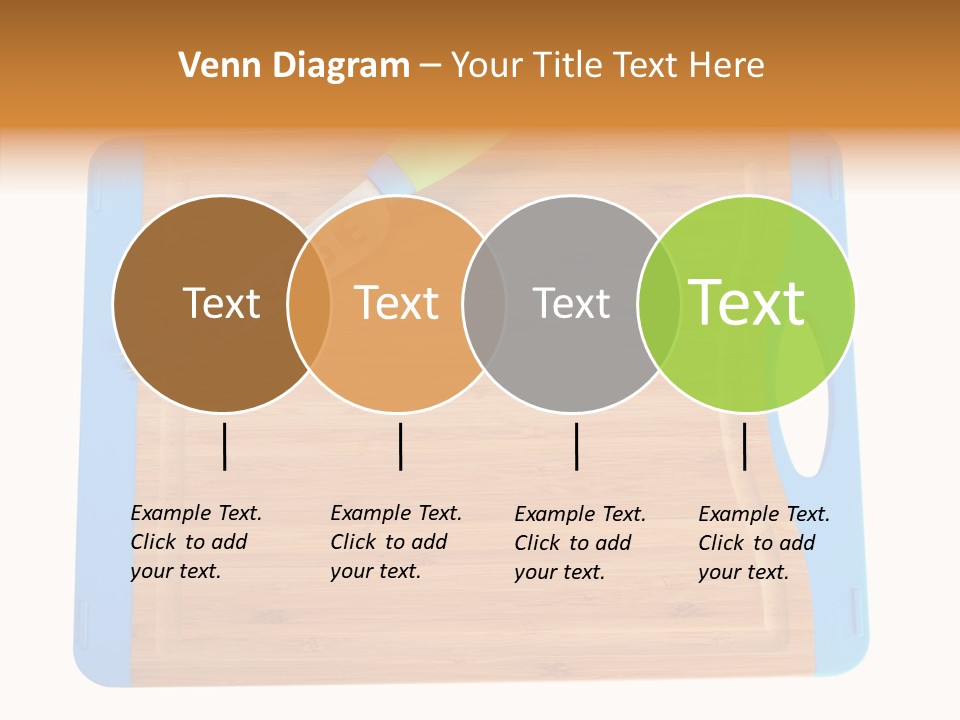 Venn Diagram – Your Title Text Here

Text

Text

Text

Text

Example Text. Click to add your text.

Example Text. Click to add your text.

Example Text. Click to add your text.

Example Text. Click to add your text.